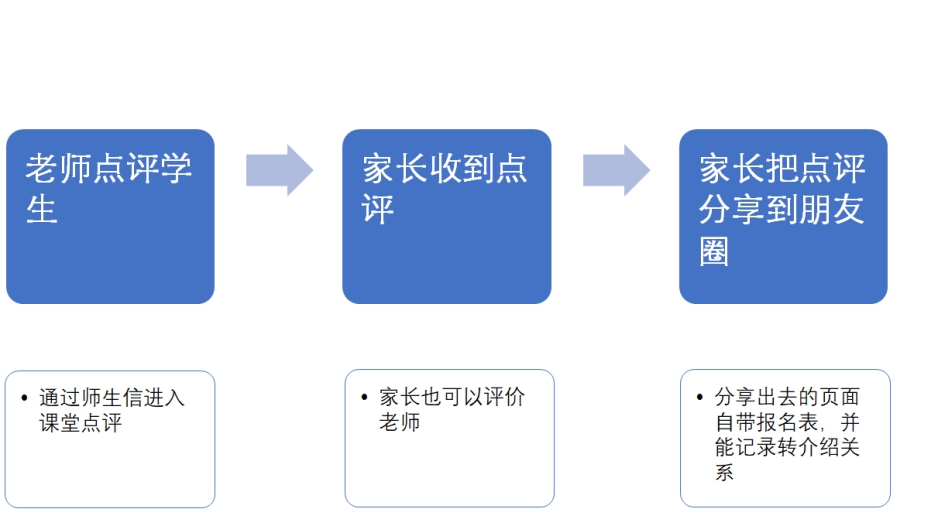 老师点评学生

家长收到点评

家长把点评分享到朋友圈

• 通过师生信进入课堂点评

• 家长也可以评价老师

• 分享出去的页面自带报名表，并能记录转介绍关系